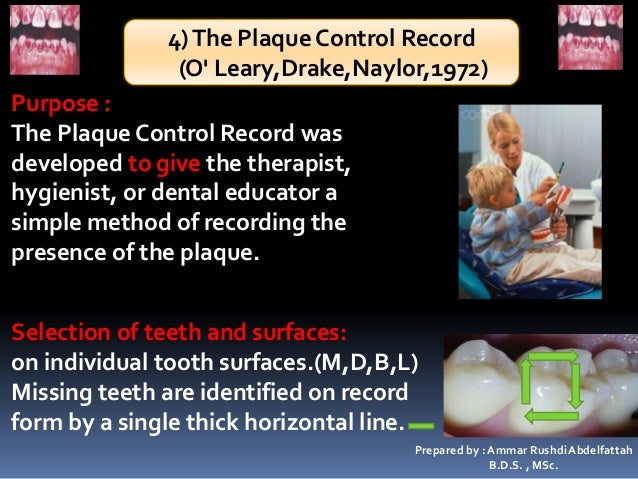 4) The Plaque Control Record
(O' Leary,Drake,Naylor,1972)

Purpose :
The Plaque Control Record was developed to give the therapist, hygienist, or dental educator a simple method of recording the presence of the plaque.

Selection of teeth and surfaces:
on individual tooth surfaces.(M,D,B,L)
Missing teeth are identified on record form by a single thick horizontal line.

Prepared by : Ammar Rushdi Abdelfattah
B.D.S. , MSc.